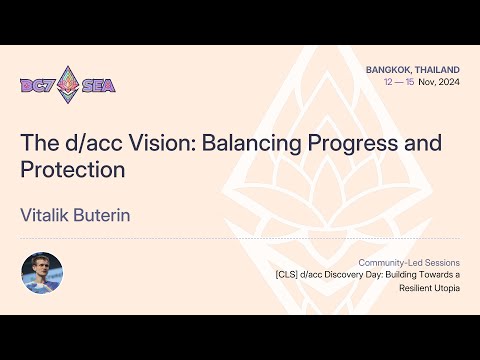 DC7 SEA

BANGKOK, THAILAND
12 — 15 Nov, 2024

The d/acc Vision: Balancing Progress and Protection

Vitalik Buterin

Community-Led Sessions
[CLS] d/acc Discovery Day: Building Towards a Resilient Utopia